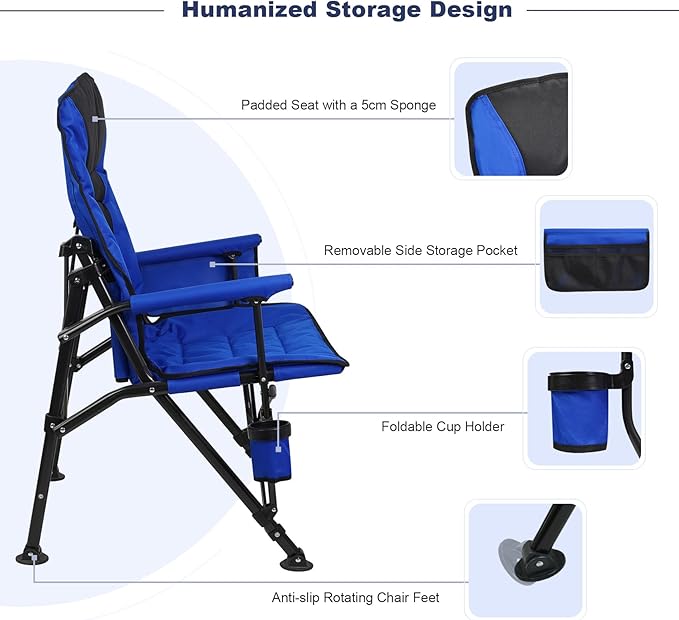 Humanized Storage Design

Padded Seat with a 5cm Sponge

Removable Side Storage Pocket

Foldable Cup Holder

Anti-slip Rotating Chair Feet